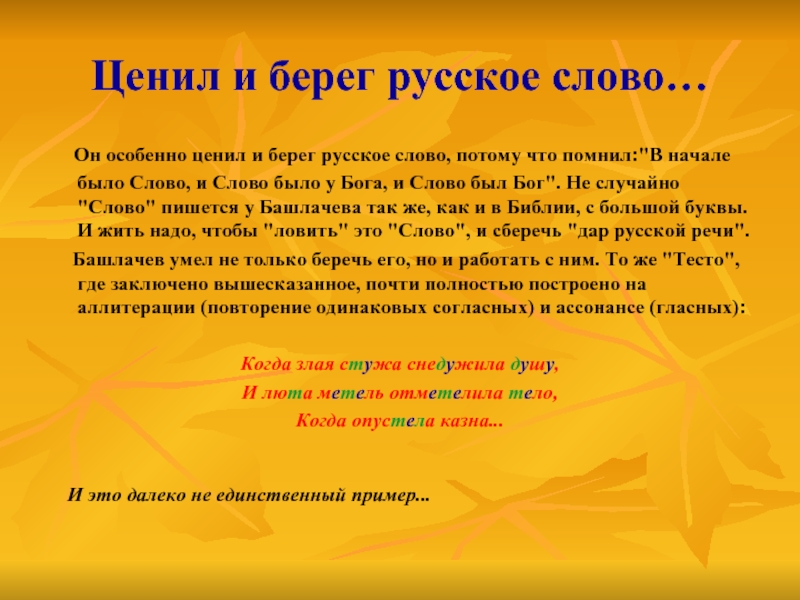 Ценил и берег русское слово…

Он особенно ценил и берег русское слово, потому что помнил:"В начале было Слово, и Слово было у Бога, и Слово был Бог". Не случайно "Слово" пишется у Башлачева так же, как и в Библии, с большой буквы. И жить надо, чтобы "ловить" это "Слово", и сберечь "дар русской речи".

Башлачев умел не только беречь его, но и работать с ним. То же "Тесто", где заключено вышесказанное, почти полностью построено на аллитерации (повторение одинаковых согласных) и ассонансе (гласных):

Когда злая стужа снедужила душу,
И люта метель отметелила тело,
Когда опустела казна...

И это далеко не единственный пример...